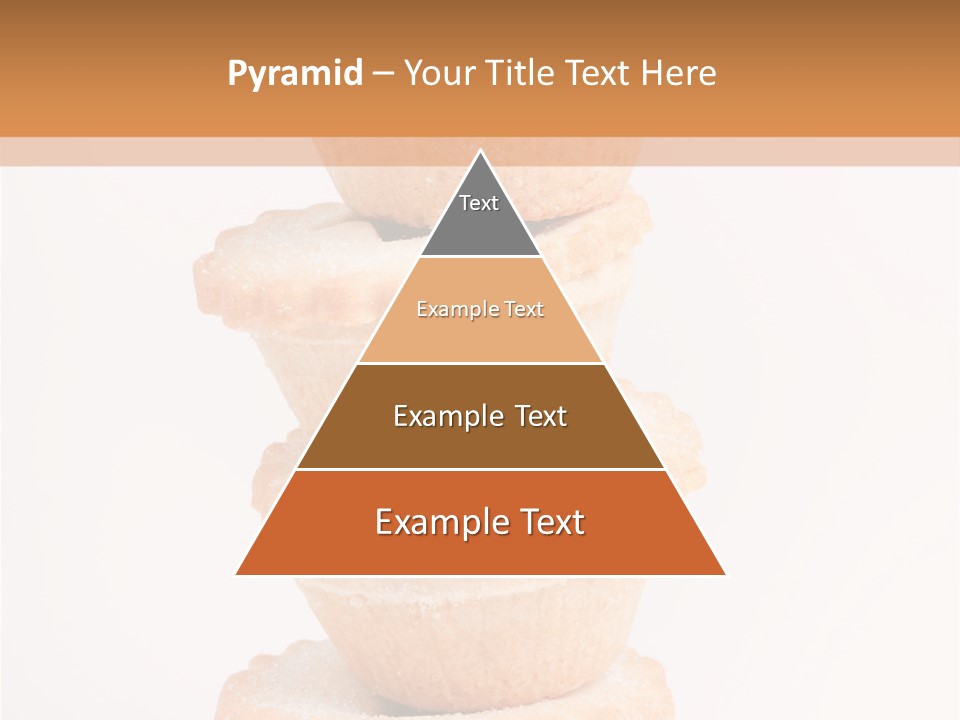 Pyramid – Your Title Text Here

Text

Example Text

Example Text

Example Text